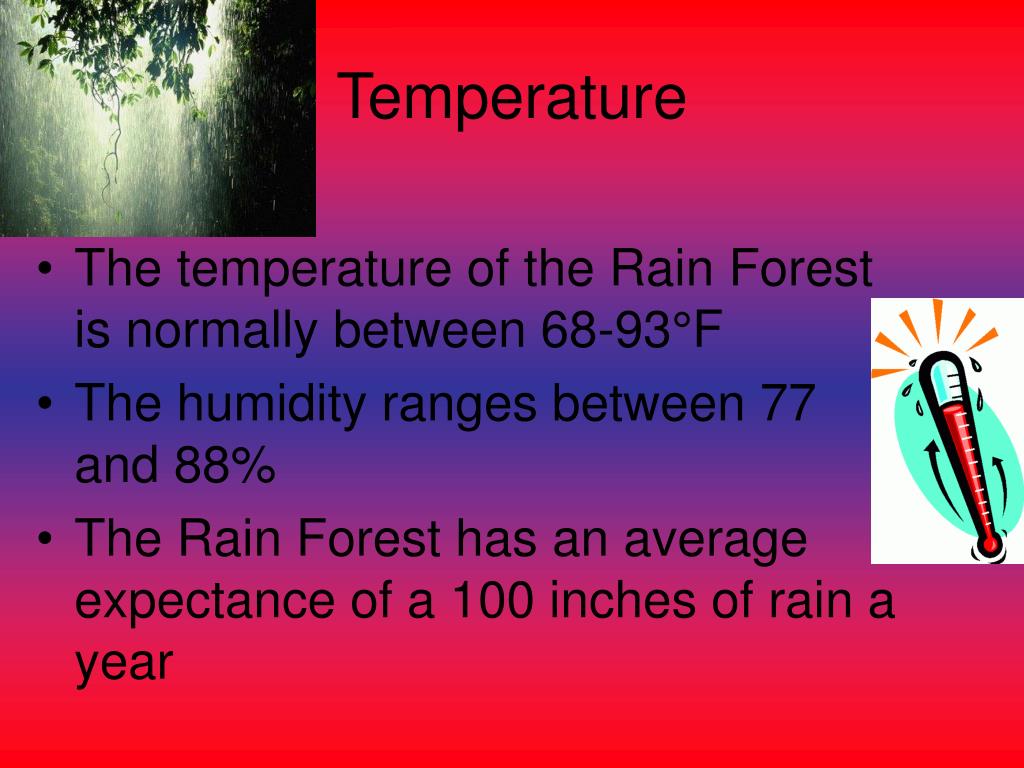 Temperature

• The temperature of the Rain Forest is normally between 68-93°F
• The humidity ranges between 77 and 88%
• The Rain Forest has an average expectance of a 100 inches of rain a year